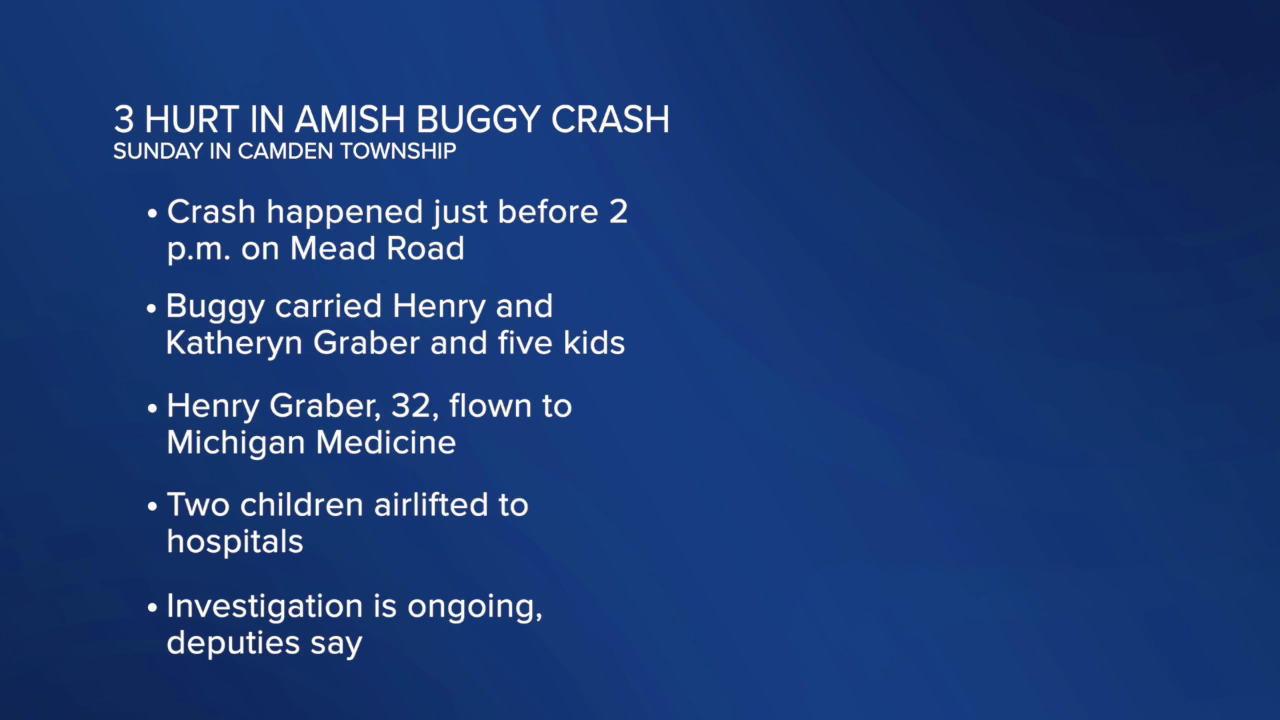 3 HURT IN AMISH BUGGY CRASH
SUNDAY IN CAMDEN TOWNSHIP

• Crash happened just before 2 p.m. on Mead Road

• Buggy carried Henry and Katheryn Graber and five kids

• Henry Graber, 32, flown to Michigan Medicine

• Two children airlifted to hospitals

• Investigation is ongoing, deputies say